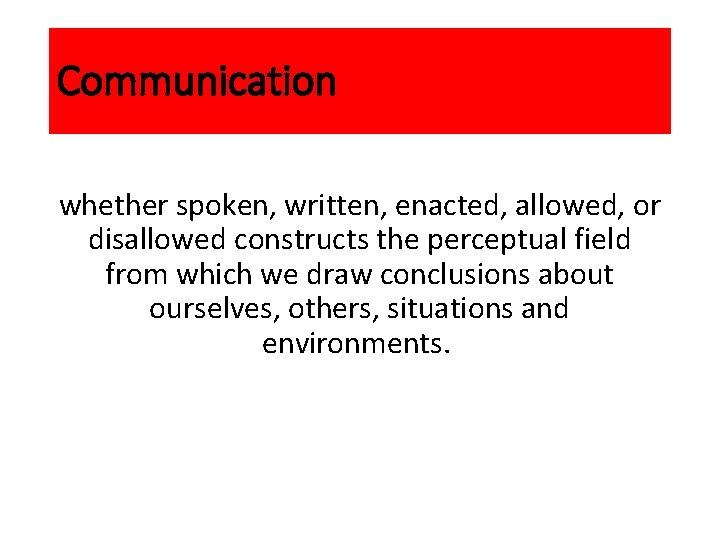 Communication

whether spoken, written, enacted, allowed, or disallowed constructs the perceptual field from which we draw conclusions about ourselves, others, situations and environments.